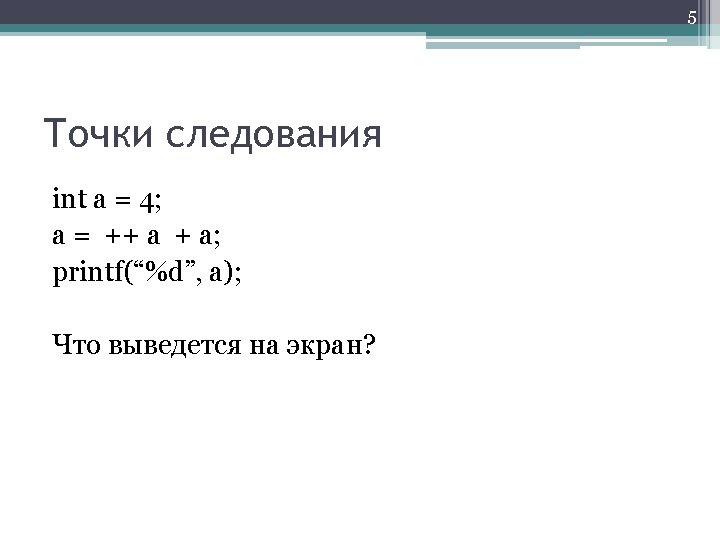 5

Точки следования

int a = 4;
a =  ++ a  + a;
printf(“%d”, a);

Что выведется на экран?